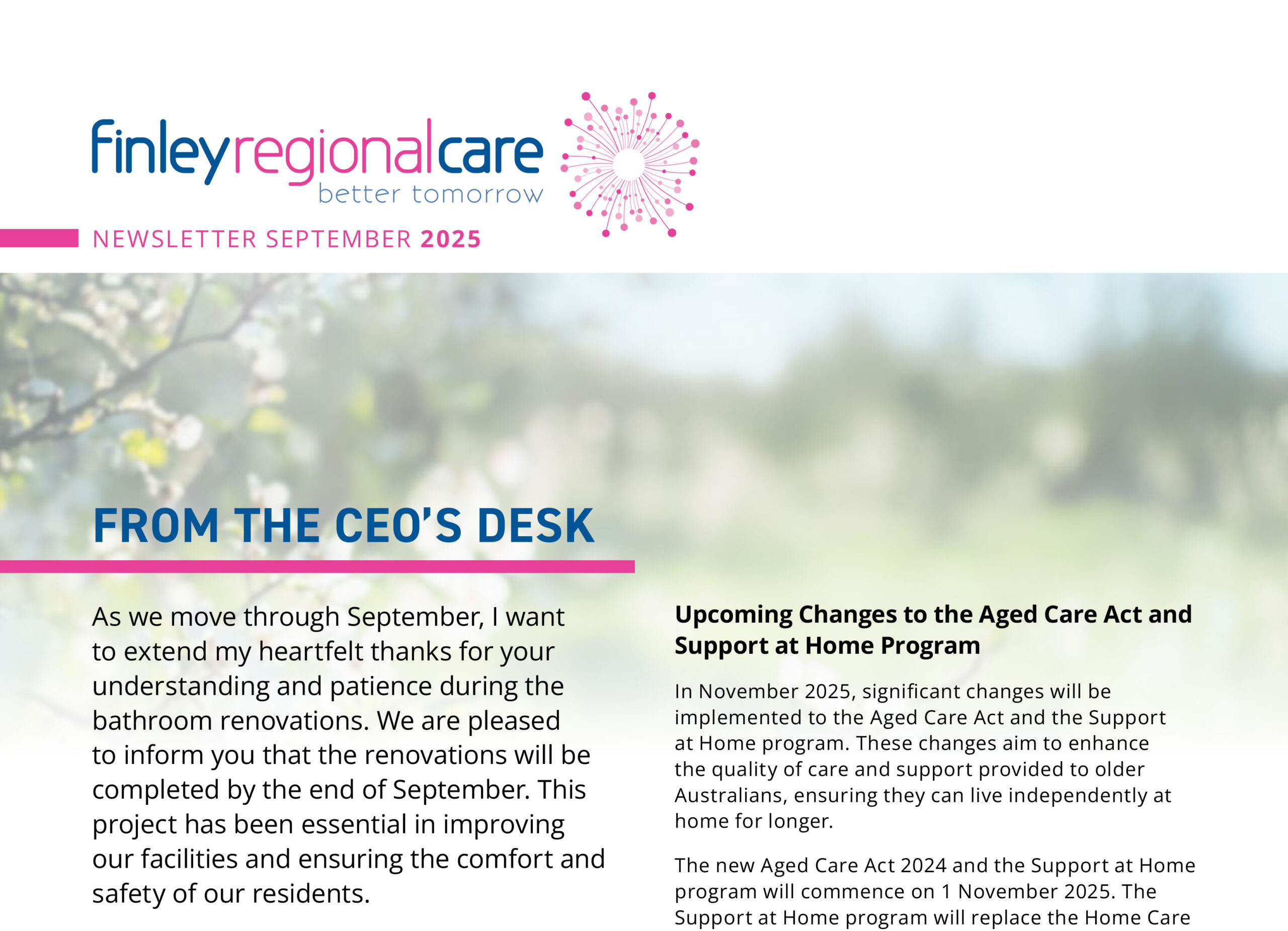 finleyregionalcare
better tomorrow

NEWSLETTER SEPTEMBER 2025

FROM THE CEO'S DESK

As we move through September, I want to extend my heartfelt thanks for your understanding and patience during the bathroom renovations. We are pleased to inform you that the renovations will be completed by the end of September. This project has been essential in improving our facilities and ensuring the comfort and safety of our residents.

Upcoming Changes to the Aged Care Act and Support at Home Program

In November 2025, significant changes will be implemented to the Aged Care Act and the Support at Home program. These changes aim to enhance the quality of care and support provided to older Australians, ensuring they can live independently at home for longer.

The new Aged Care Act 2024 and the Support at Home program will commence on 1 November 2025. The Support at Home program will replace the Home Care